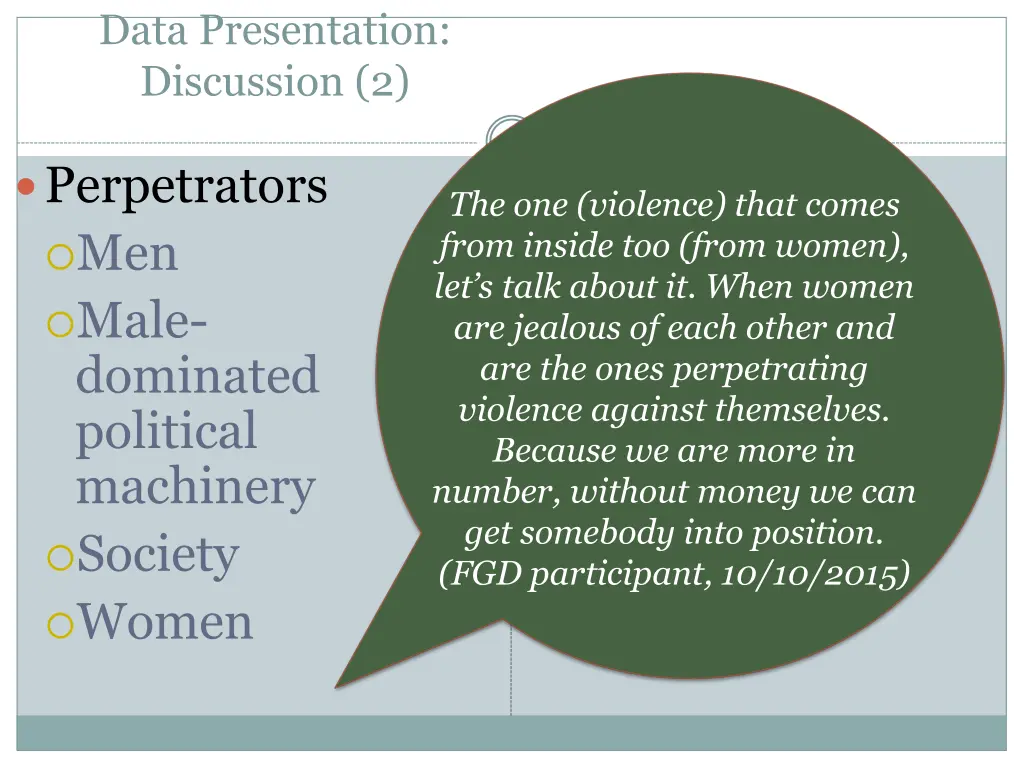 Data Presentation: Discussion (2)

Perpetrators
Men
Male-dominated political machinery
Society
Women

The one (violence) that comes from inside too (from women), let's talk about it. When women are jealous of each other and are the ones perpetrating violence against themselves. Because we are more in number, without money we can get somebody into position. (FGD participant, 10/10/2015)